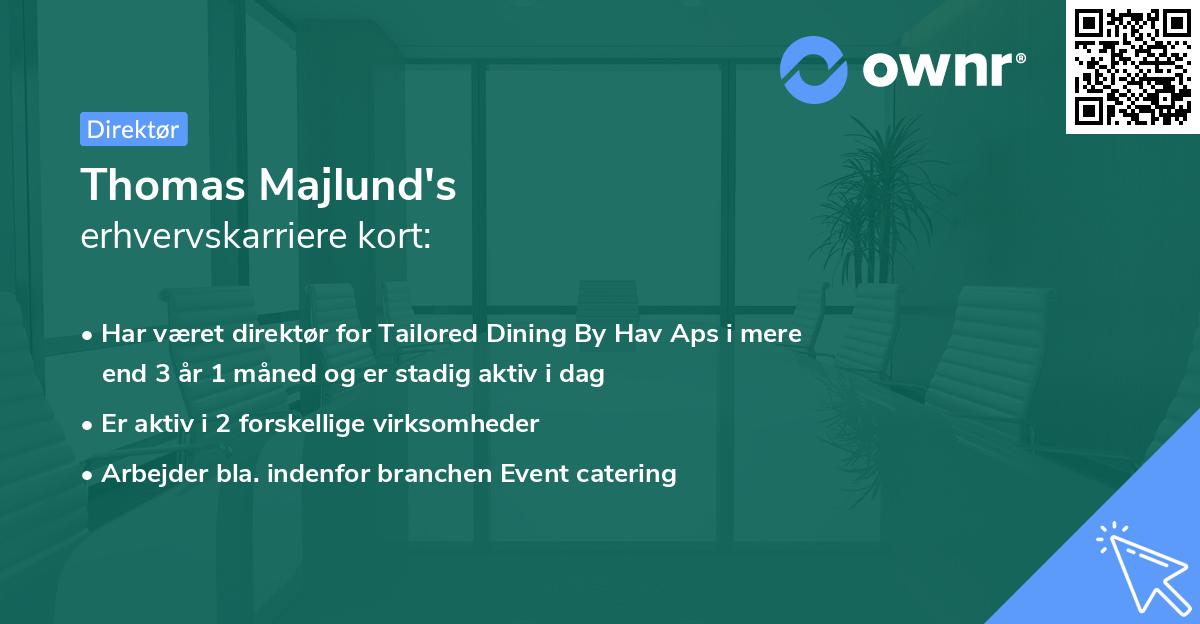 ownr®

Direktør

Thomas Majlund's
erhvervskarriere kort:

• Har været direktør for Tailored Dining By Hav Aps i mere end 3 år 1 måned og er stadig aktiv i dag
• Er aktiv i 2 forskellige virksomheder
• Arbejder bla. indenfor branchen Event catering